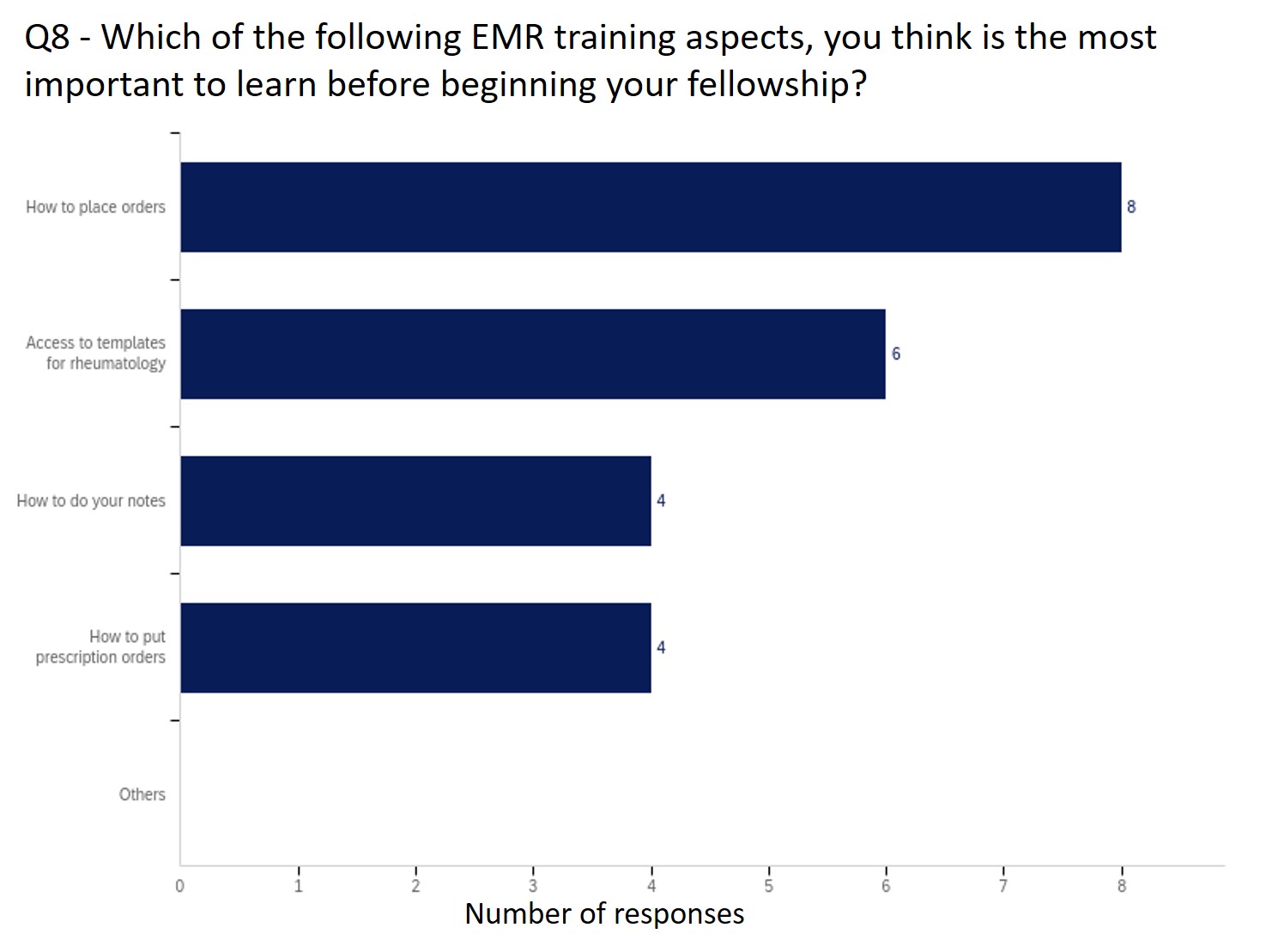 Q8 - Which of the following EMR training aspects, you think is the most important to learn before beginning your fellowship?

How to place orders
8

Access to templates for rheumatology
6

How to do your notes
4

How to put prescription orders
4

Others

0 1 2 3 4 5 6 7 8

Number of responses